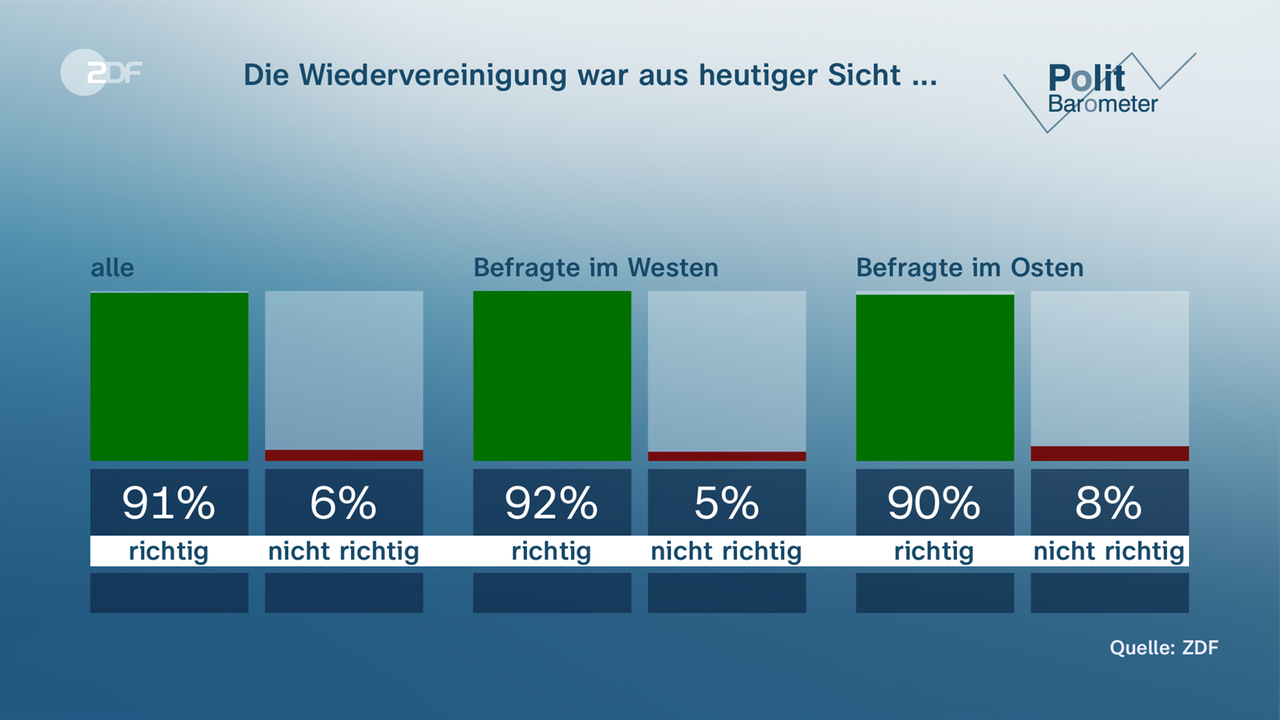 ZDF

Die Wiedervereinigung war aus heutiger Sicht ...

Polit Barometer

alle

91%
richtig

6%
nicht richtig

Befragte im Westen

92%
richtig

5%
nicht richtig

Befragte im Osten

90%
richtig

8%
nicht richtig

Quelle: ZDF